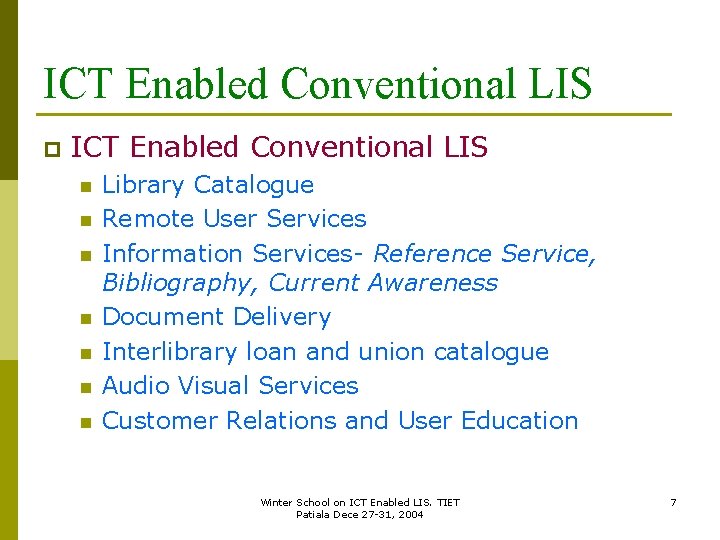 ICT Enabled Conventional LIS

ICT Enabled Conventional LIS
Library Catalogue
Remote User Services
Information Services- Reference Service, Bibliography, Current Awareness
Document Delivery
Interlibrary loan and union catalogue
Audio Visual Services
Customer Relations and User Education

Winter School on ICT Enabled LIS. TIET Patiala Dece 27-31, 2004

7